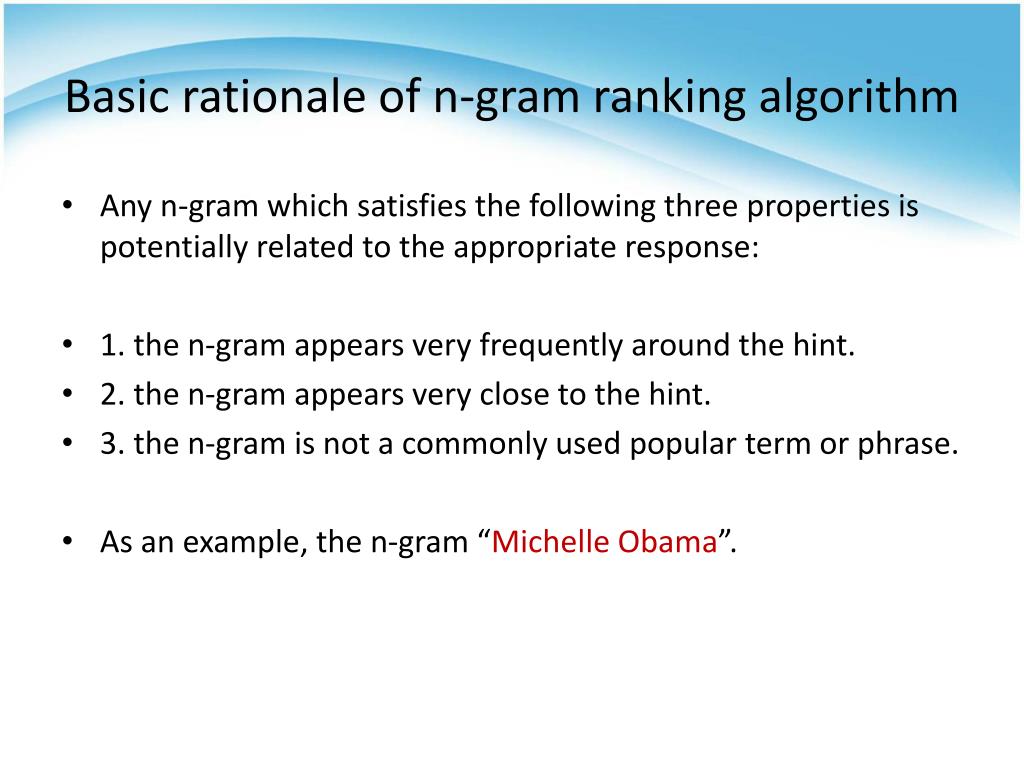 Basic rationale of n-gram ranking algorithm

• Any n-gram which satisfies the following three properties is potentially related to the appropriate response:

• 1. the n-gram appears very frequently around the hint.
• 2. the n-gram appears very close to the hint.
• 3. the n-gram is not a commonly used popular term or phrase.

• As an example, the n-gram “Michelle Obama”.